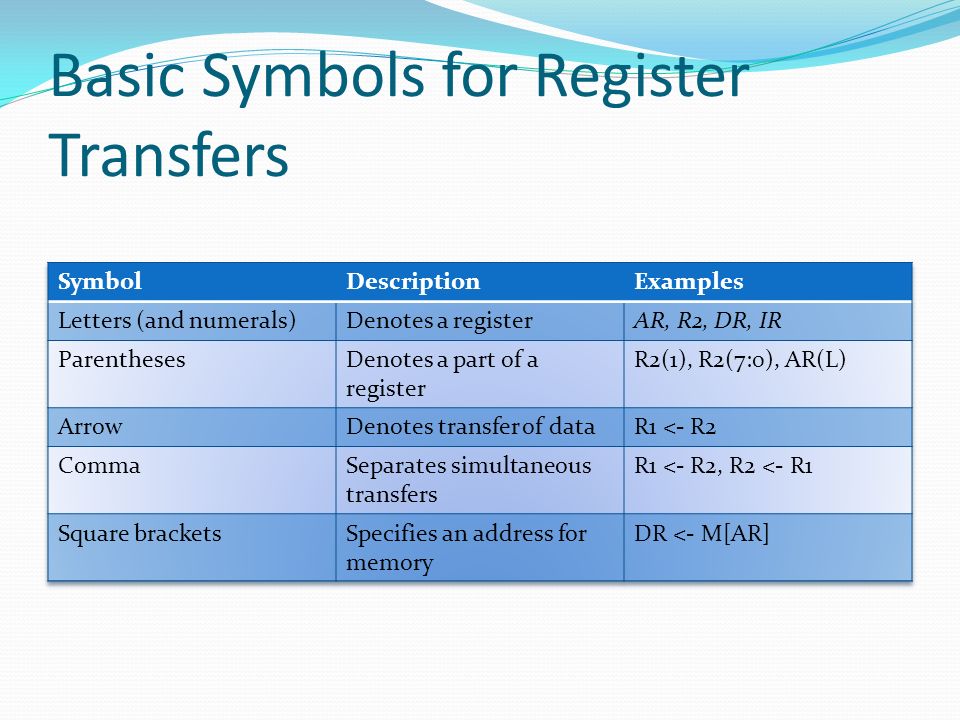 Basic Symbols for Register Transfers

| Symbol | Description | Examples |
|---|---|---|
| Letters (and numerals) | Denotes a register | AR, R2, DR, IR |
| Parentheses | Denotes a part of a register | R2(1), R2(7:0), AR(L) |
| Arrow | Denotes transfer of data | R1 <- R2 |
| Comma | Separates simultaneous transfers | R1 <- R2, R2 <- R1 |
| Square brackets | Specifies an address for memory | DR <- M[AR] |